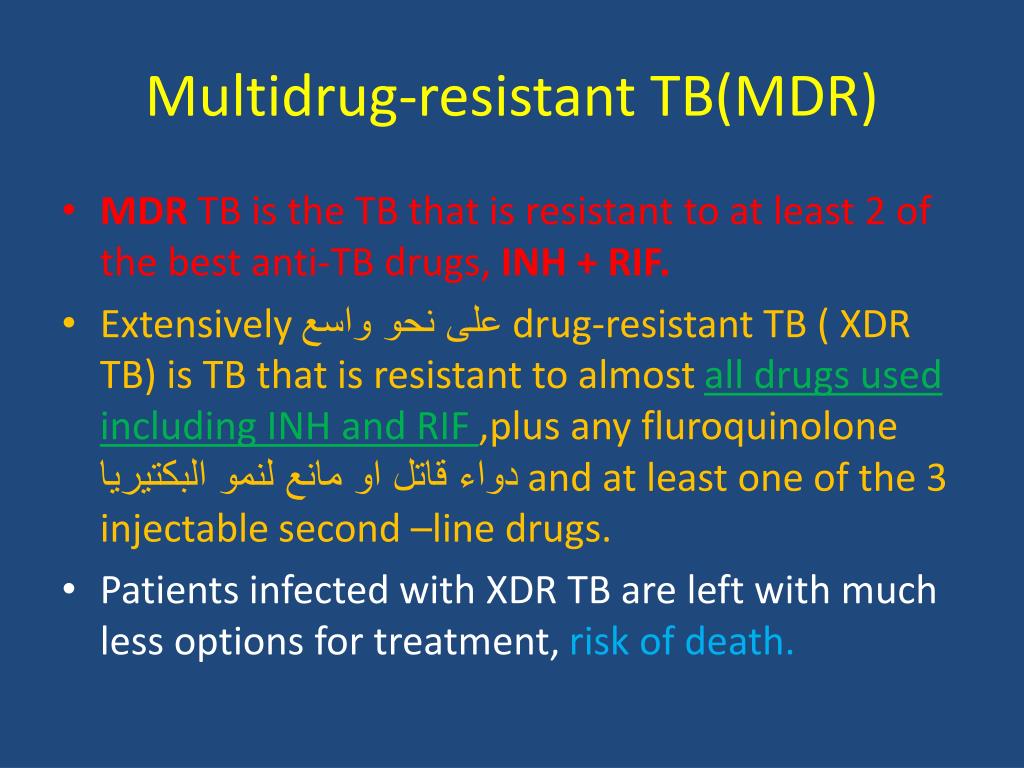 Multidrug-resistant TB(MDR)

• MDR TB is the TB that is resistant to at least 2 of the best anti-TB drugs, INH + RIF.

• Extensively على نحو واسع drug-resistant TB ( XDR TB) is TB that is resistant to almost all drugs used including INH and RIF ,plus any fluroquinolone دواء قاتل او مانع لنمو البكتيريا and at least one of the 3 injectable second –line drugs.

• Patients infected with XDR TB are left with much less options for treatment, risk of death.